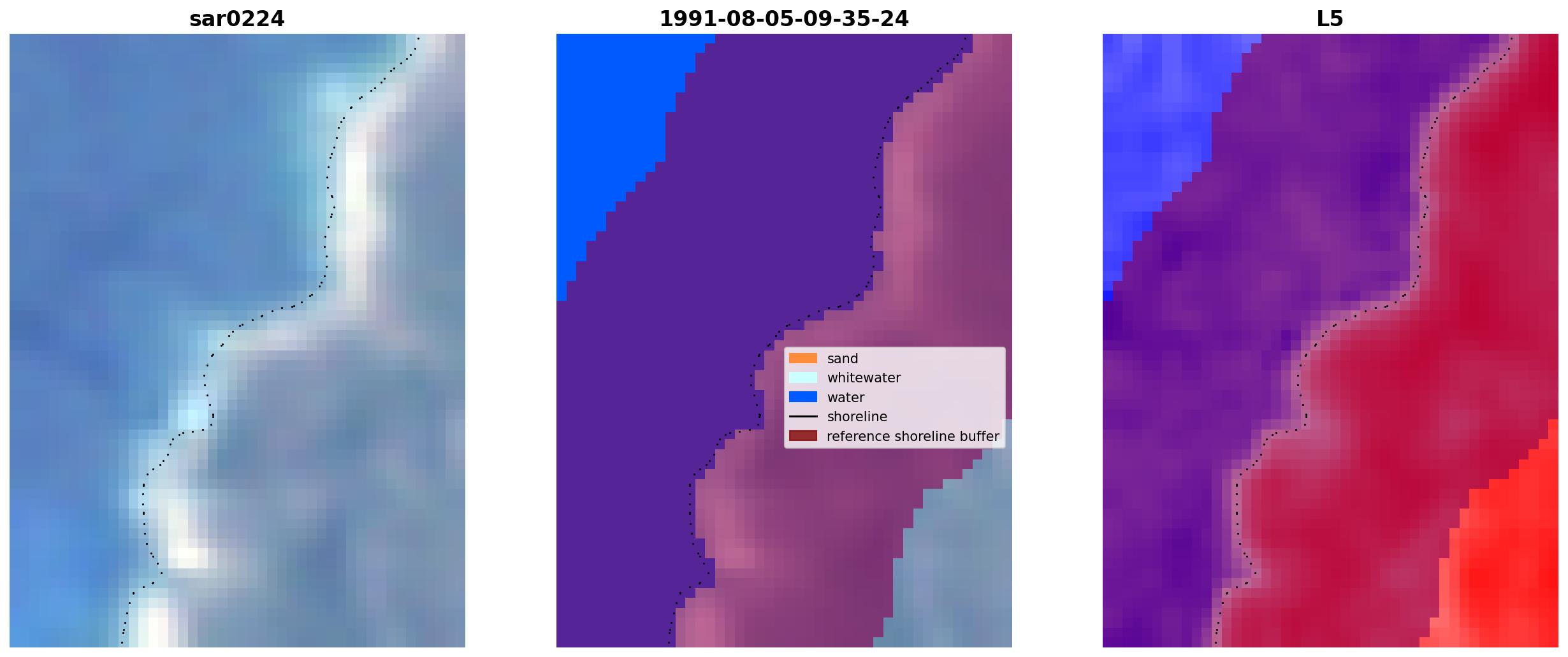 sar0224

1991-08-05-09-35-24

sand
whitewater
water
shoreline
reference shoreline buffer

L5